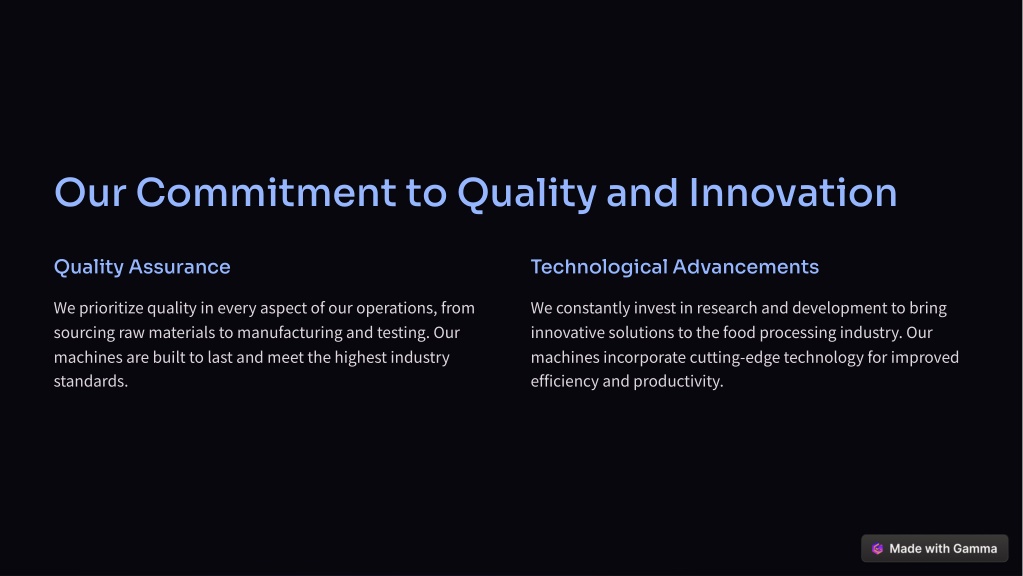 Our Commitment to Quality and Innovation

Quality Assurance

We prioritize quality in every aspect of our operations, from sourcing raw materials to manufacturing and testing. Our machines are built to last and meet the highest industry standards.

Technological Advancements

We constantly invest in research and development to bring innovative solutions to the food processing industry. Our machines incorporate cutting-edge technology for improved efficiency and productivity.

Made with Gamma